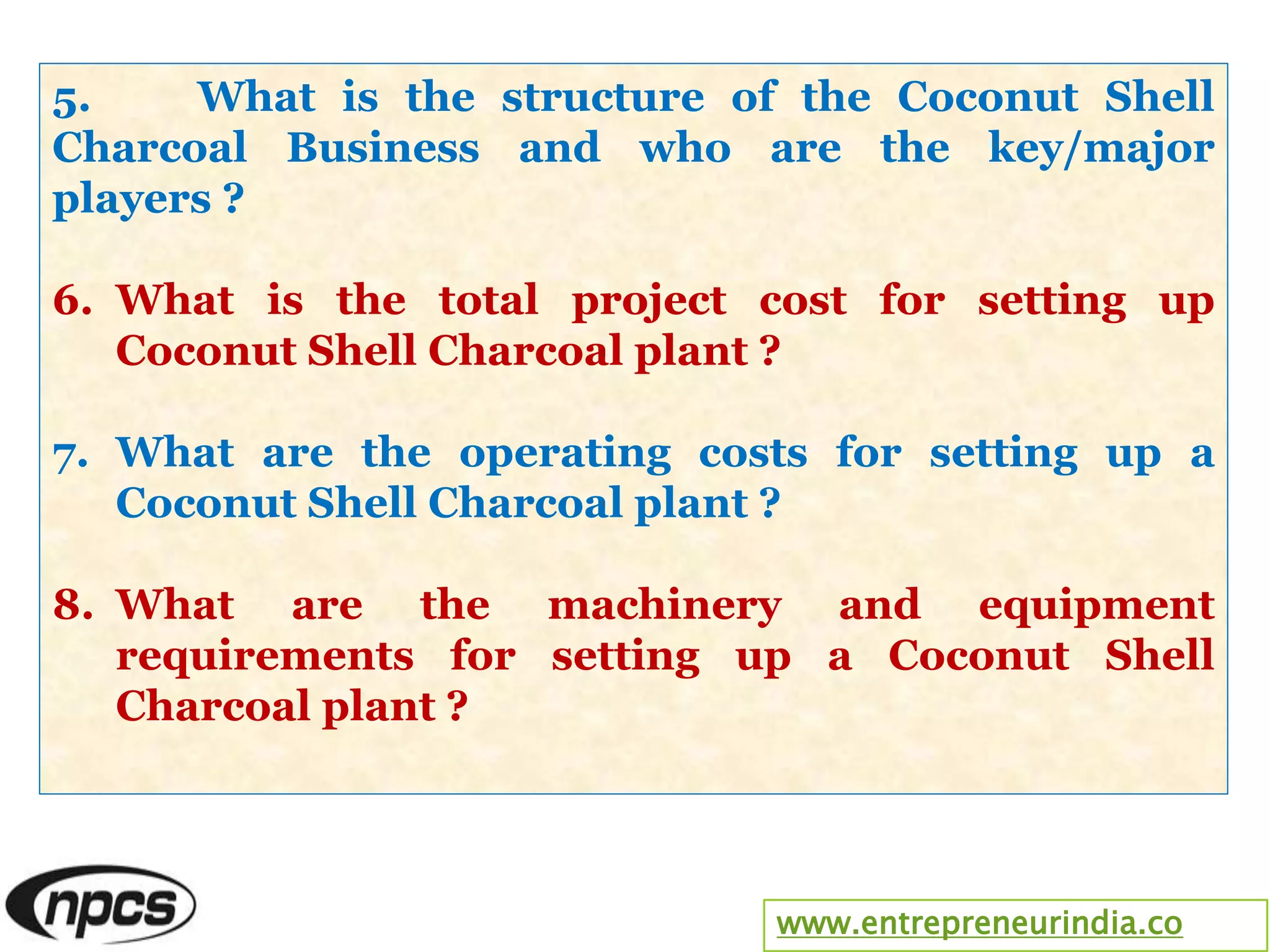 5. What is the structure of the Coconut Shell Charcoal Business and who are the key/major players ?

6. What is the total project cost for setting up Coconut Shell Charcoal plant ?

7. What are the operating costs for setting up a Coconut Shell Charcoal plant ?

8. What are the machinery and equipment requirements for setting up a Coconut Shell Charcoal plant ?

npcs

www.entrepreneurindia.co